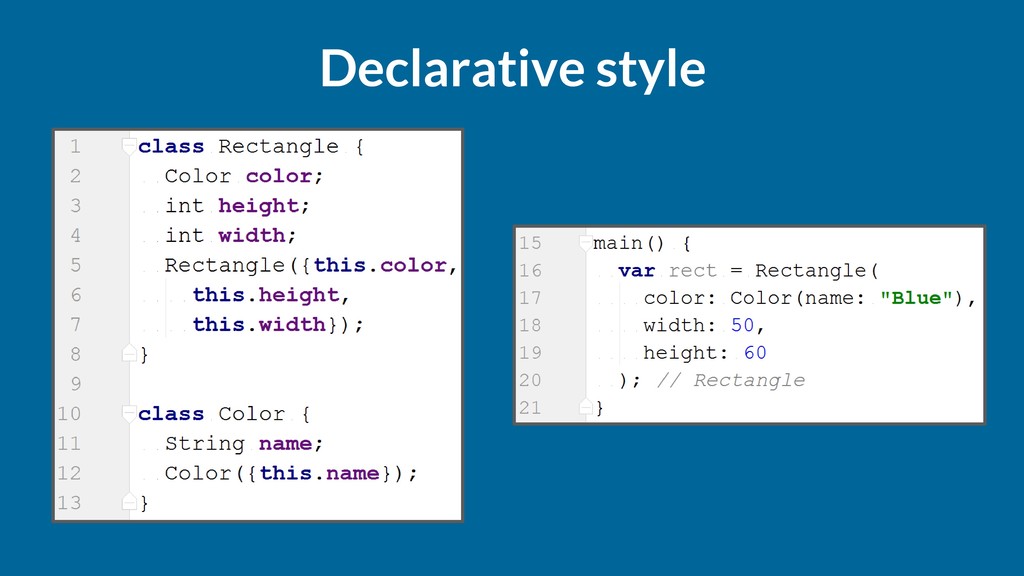 Declarative style

1 class Rectangle {
2 Color color;
3 int height;
4 int width;
5 Rectangle({this.color,
6 this.height,
7 this.width});
8 }
9
10 class Color {
11 String name;
12 Color({this.name});
13 }

15 main() {
16 var rect = Rectangle(
17 color: Color(name: "Blue"),
18 width: 50,
19 height: 60
20 ); // Rectangle
21 }